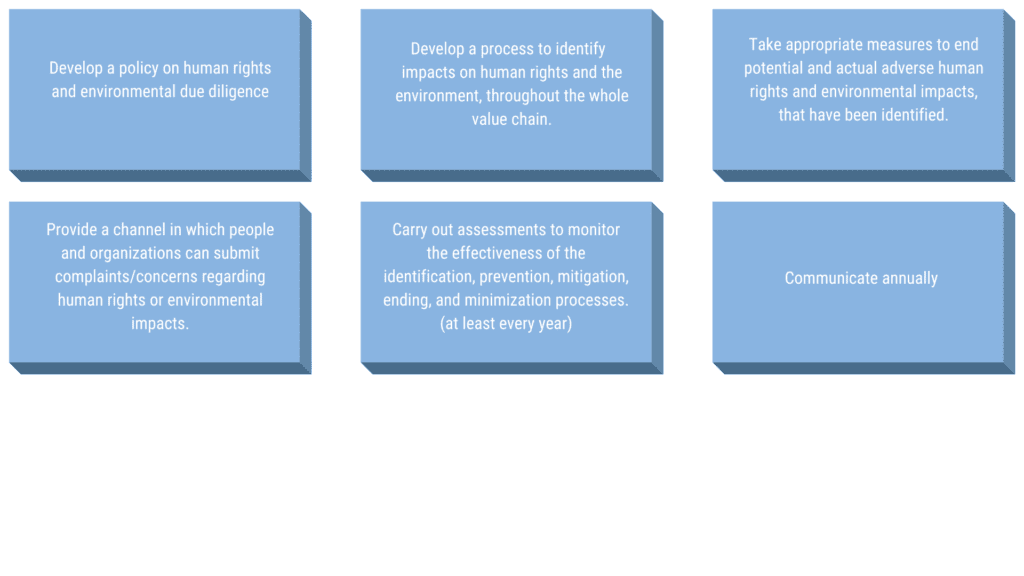 Develop a policy on human rights and environmental due diligence

Develop a process to identify impacts on human rights and the environment, throughout the whole value chain.

Take appropriate measures to end potential and actual adverse human rights and environmental impacts, that have been identified.

Provide a channel in which people and organizations can submit complaints/concerns regarding human rights or environmental impacts.

Carry out assessments to monitor the effectiveness of the identification, prevention, mitigation, ending, and minimization processes. (at least every year)

Communicate annually